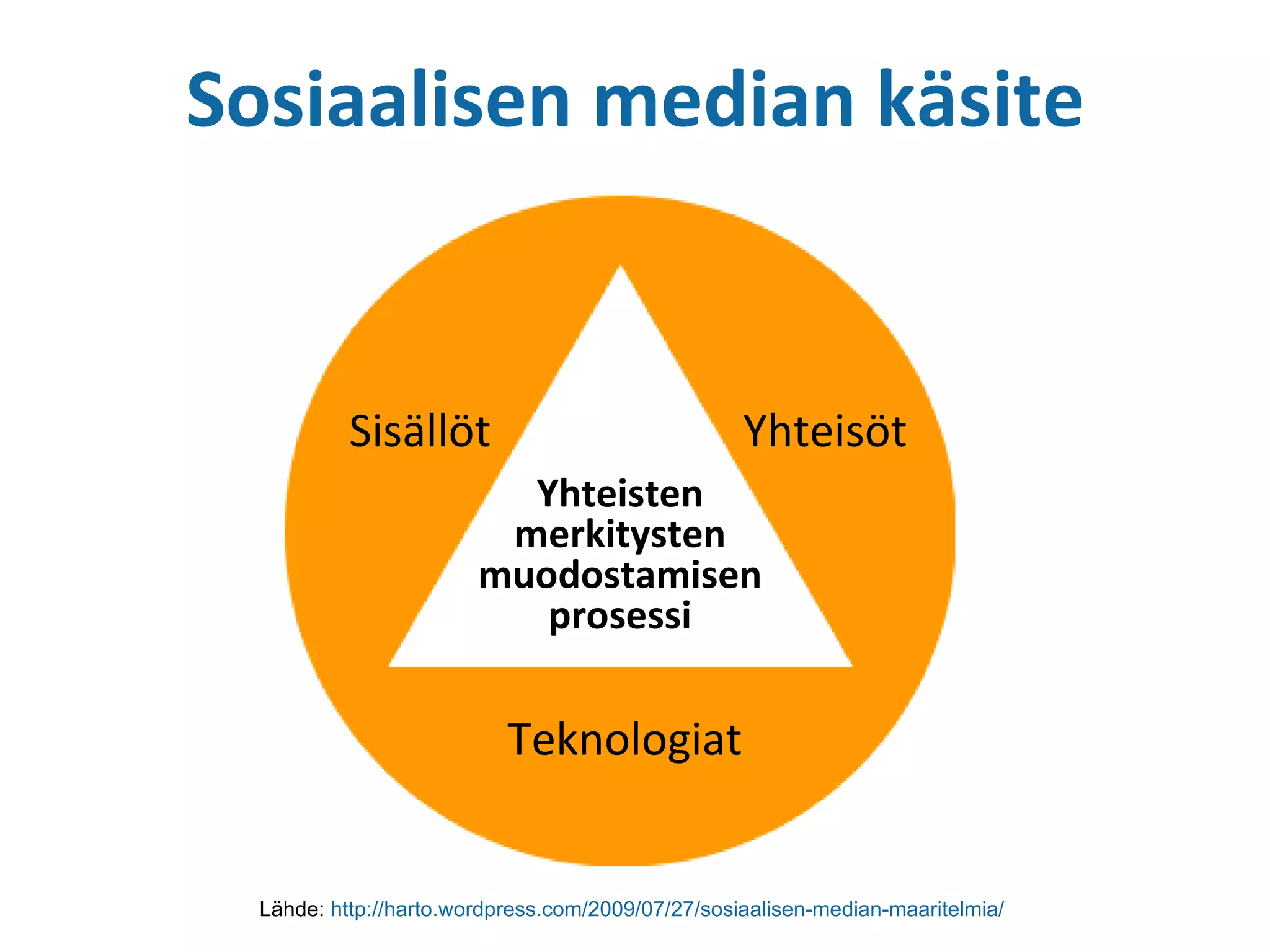 Sosiaalisen median käsite

Sisällöt

Yhteisöt

Yhteisten merkitysten muodostamisen prosessi

Teknologiat

Lähde: http://harto.wordpress.com/2009/07/27/sosiaalisen-median-maaritelmia/